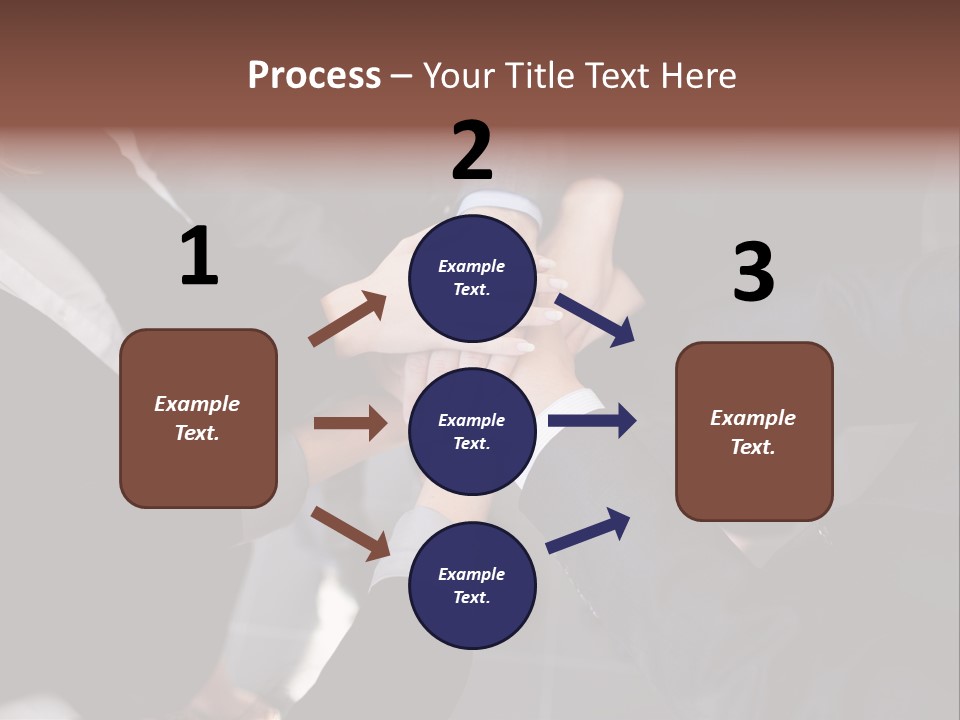 Process – Your Title Text Here

1

Example Text.

2

Example Text.

Example Text.

Example Text.

3

Example Text.